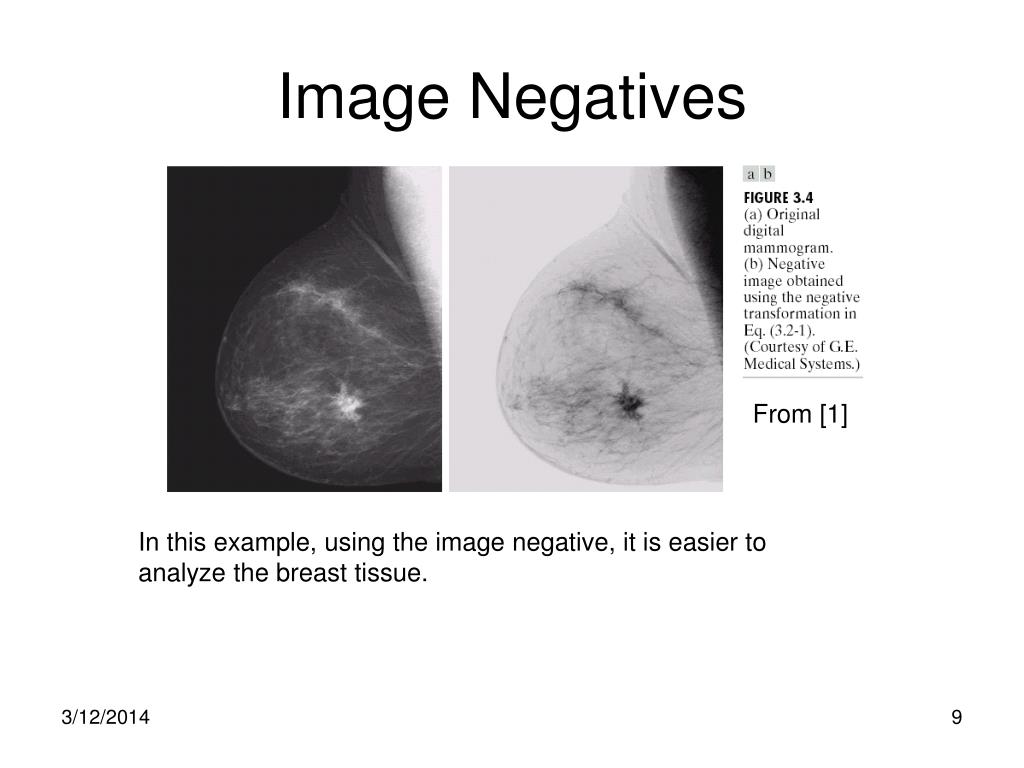 Image Negatives

a b

FIGURE 3.4
(a) Original digital mammogram.
(b) Negative image obtained using the negative transformation in Eq. (3.2-1).
(Courtesy of G.E. Medical Systems.)

From [1]

In this example, using the image negative, it is easier to analyze the breast tissue.

3/12/2014

9